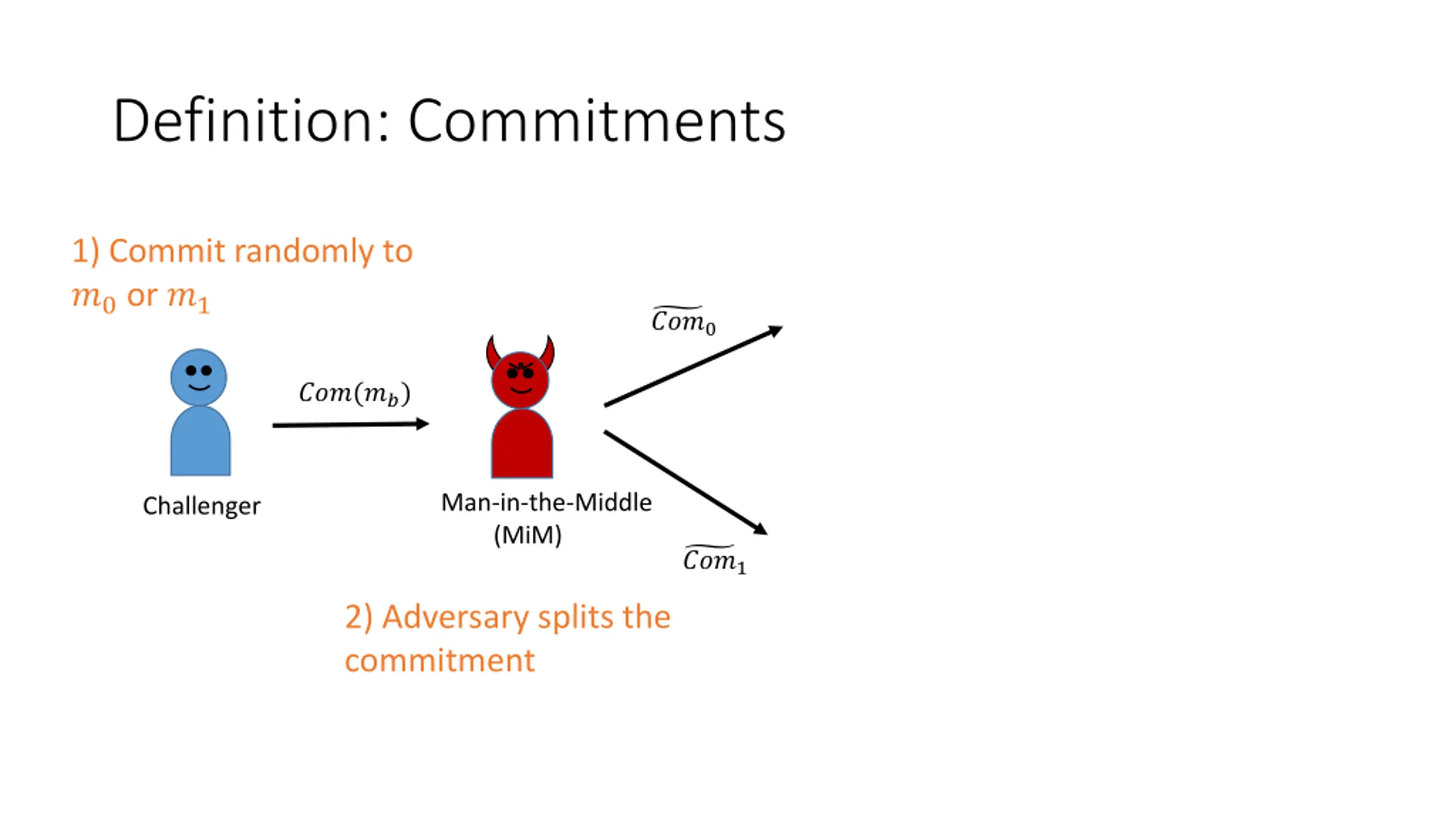 Definition: Commitments

1) Commit randomly to $m_0$ or $m_1$

$Com(m_b)$

$\widetilde{Com}_0$

Challenger

Man-in-the-Middle (MiM)

$\widetilde{Com}_1$

2) Adversary splits the commitment